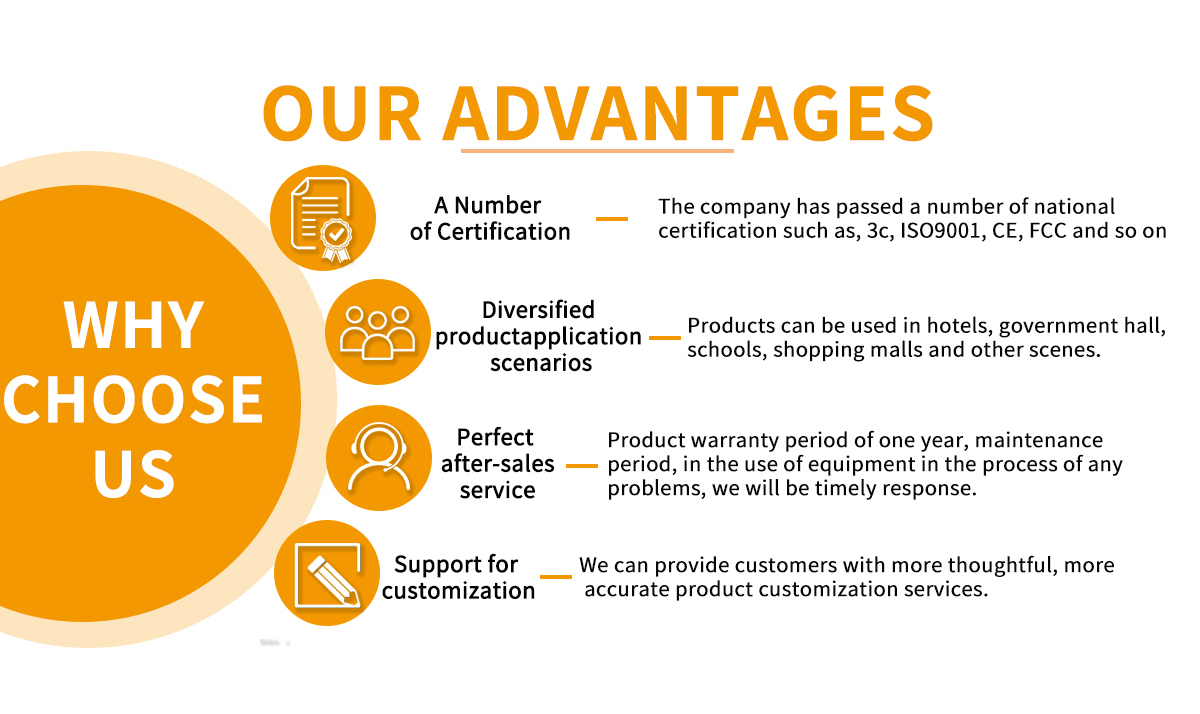 OUR ADVANTAGES

WHY CHOOSE US

A Number of Certification — The company has passed a number of national certification such as, 3c, ISO9001, CE, FCC and so on

Diversified productapplication scenarios — Products can be used in hotels, government hall, schools, shopping malls and other scenes.

Perfect after-sales service — Product warranty period of one year, maintenance period, in the use of equipment in the process of any problems, we will be timely response.

Support for customization — We can provide customers with more thoughtful, more accurate product customization services.